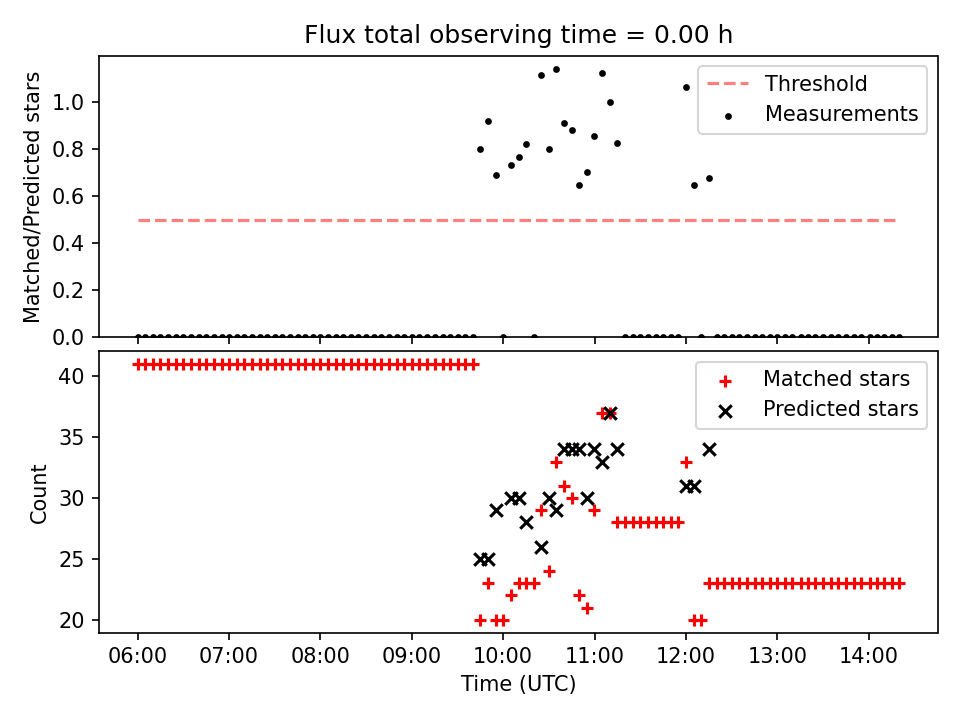 Flux total observing time = 0.00 h

Matched/Predicted stars

1.0
0.8
0.6
0.4
0.2
0.0

Threshold
Measurements

Count

40
35
30
25
20

Matched stars
Predicted stars

06:00 07:00 08:00 09:00 10:00 11:00 12:00 13:00 14:00
Time (UTC)